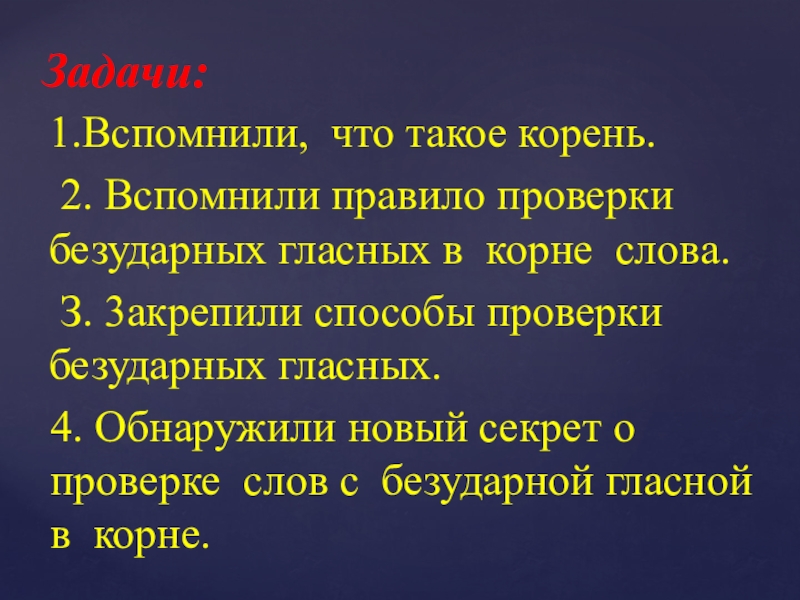 Задачи:

1.Вспомнили, что такое корень.

2. Вспомнили правило проверки безударных гласных в корне слова.

3. Закрепили способы проверки безударных гласных.

4. Обнаружили новый секрет о проверке слов с безударной гласной в корне.